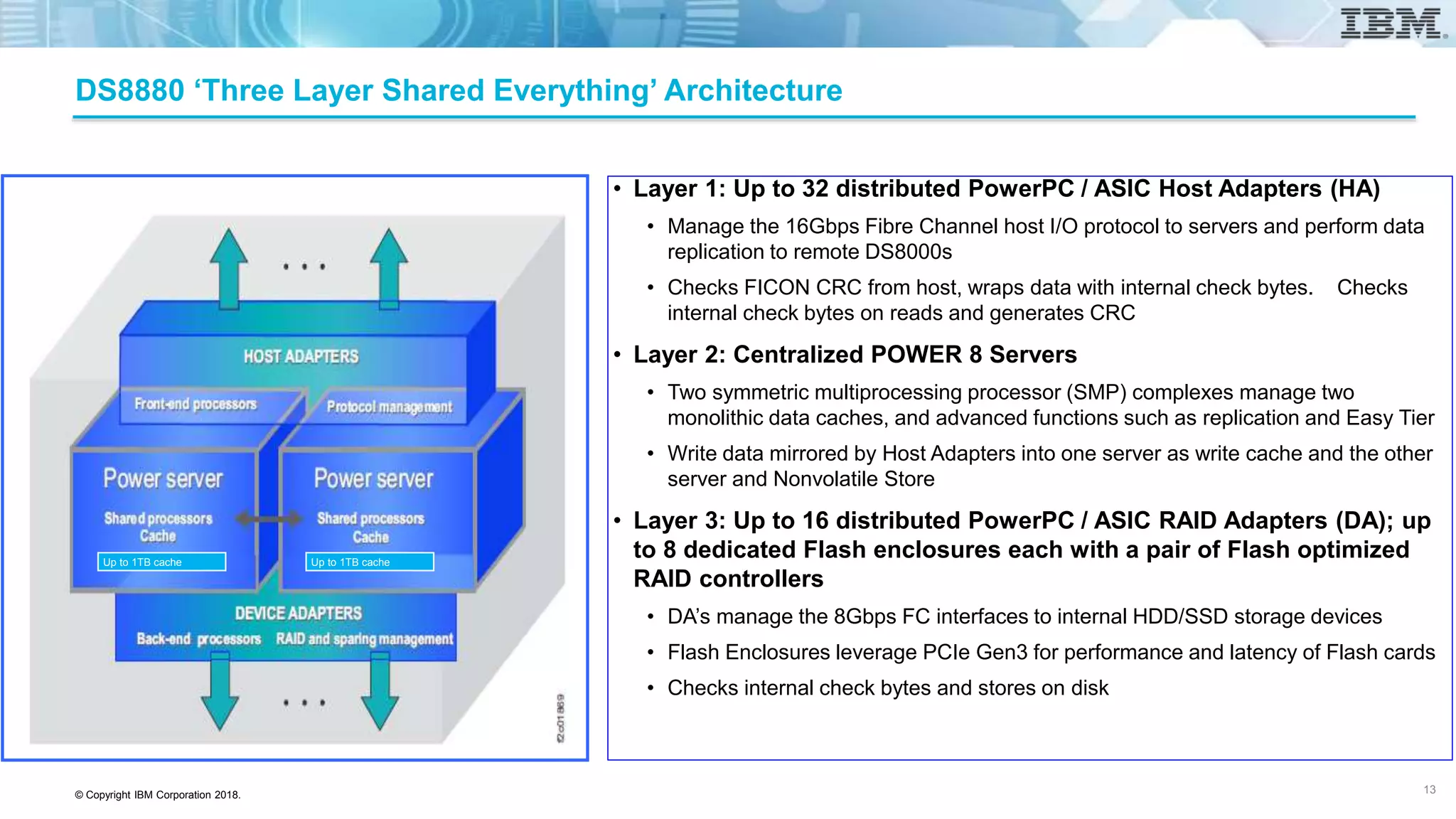 IBM

DS8880 ‘Three Layer Shared Everything’ Architecture

. . .

HOST ADAPTERS

Front-end processors

Protocol management

Power server

Shared processors
Cache

Up to 1TB cache

Power server

Shared processors
Cache

Up to 1TB cache

DEVICE ADAPTERS

Back-end processors

RAID and sparing management

. . .

f2c01869

• Layer 1: Up to 32 distributed PowerPC / ASIC Host Adapters (HA)

• Manage the 16Gbps Fibre Channel host I/O protocol to servers and perform data replication to remote DS8000s

• Checks FICON CRC from host, wraps data with internal check bytes. Checks internal check bytes on reads and generates CRC

• Layer 2: Centralized POWER 8 Servers

• Two symmetric multiprocessing processor (SMP) complexes manage two monolithic data caches, and advanced functions such as replication and Easy Tier

• Write data mirrored by Host Adapters into one server as write cache and the other server and Nonvolatile Store

• Layer 3: Up to 16 distributed PowerPC / ASIC RAID Adapters (DA); up to 8 dedicated Flash enclosures each with a pair of Flash optimized RAID controllers

• DA’s manage the 8Gbps FC interfaces to internal HDD/SSD storage devices

• Flash Enclosures leverage PCIe Gen3 for performance and latency of Flash cards

• Checks internal check bytes and stores on disk

© Copyright IBM Corporation 2018.

13